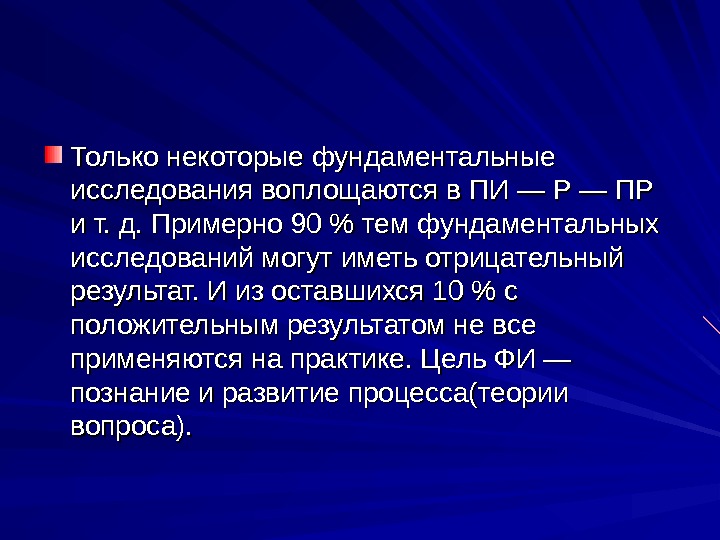 Только некоторые фундаментальные исследования воплощаются в ПИ — Р — ПР и т. д. Примерно 90 % тем фундаментальных исследований могут иметь отрицательный результат. И из оставшихся 10 % с положительным результатом не все применяются на практике. Цель ФИ — познание и развитие процесса(теории вопроса).